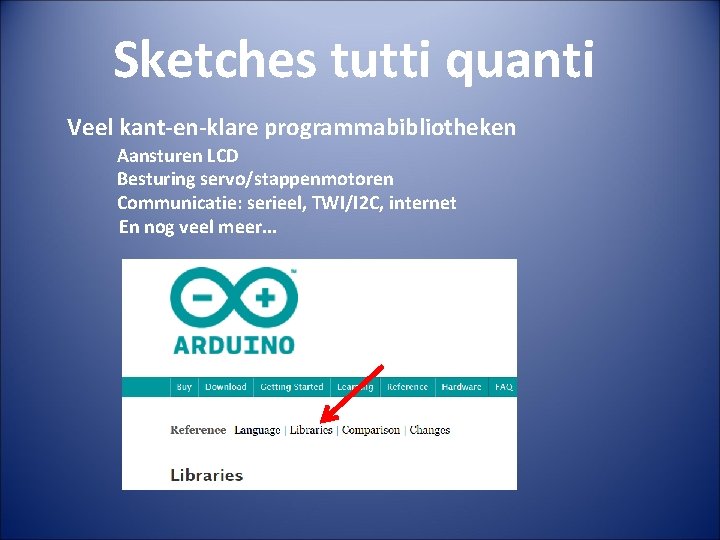 Sketches tutti quanti

Veel kant-en-klare programmabibliotheken

Aansturen LCD

Besturing servo/stappenmotoren

Communicatie: serieel, TWI/I2C, internet

En nog veel meer…

ARDUINO

Buy | Download | Getting Started | Learning | Reference | Hardware | FAQ

Reference Language | Libraries | Comparison | Changes

Libraries